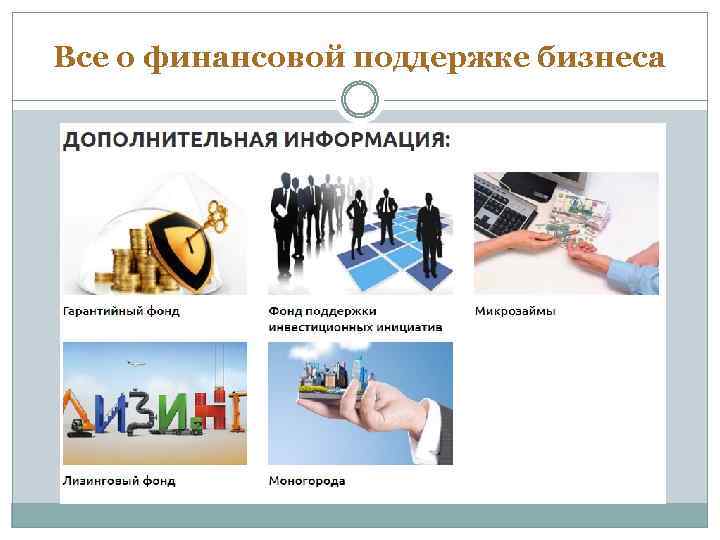 Все о финансовой поддержке бизнеса

ДОПОЛНИТЕЛЬНАЯ ИНФОРМАЦИЯ:

Гарантийный фонд

Фонд поддержки инвестиционных инициатив

Микрозаймы

ЛИЗИНГ

Лизинговый фонд

Моногорода